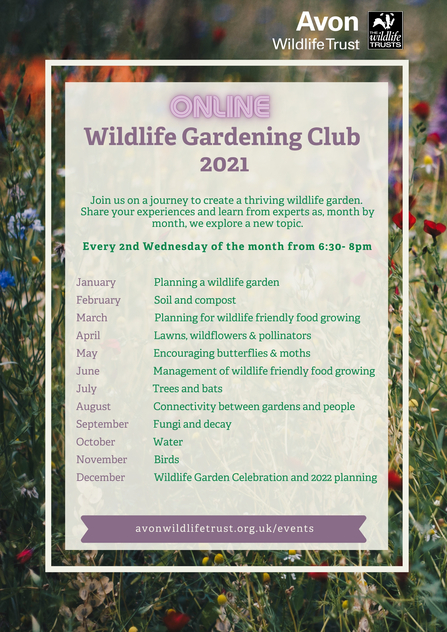 Avon
Wildlife Trust

THE wildlife TRUSTS

ONLINE
Wildlife Gardening Club
2021

Join us on a journey to create a thriving wildlife garden. Share your experiences and learn from experts as, month by month, we explore a new topic.

Every 2nd Wednesday of the month from 6:30- 8pm

| | |
|---|---|
| January | Planning a wildlife garden |
| February | Soil and compost |
| March | Planning for wildlife friendly food growing |
| April | Lawns, wildflowers & pollinators |
| May | Encouraging butterflies & moths |
| June | Management of wildlife friendly food growing |
| July | Trees and bats |
| August | Connectivity between gardens and people |
| September | Fungi and decay |
| October | Water |
| November | Birds |
| December | Wildlife Garden Celebration and 2022 planning |

avonwildlifetrust.org.uk/events